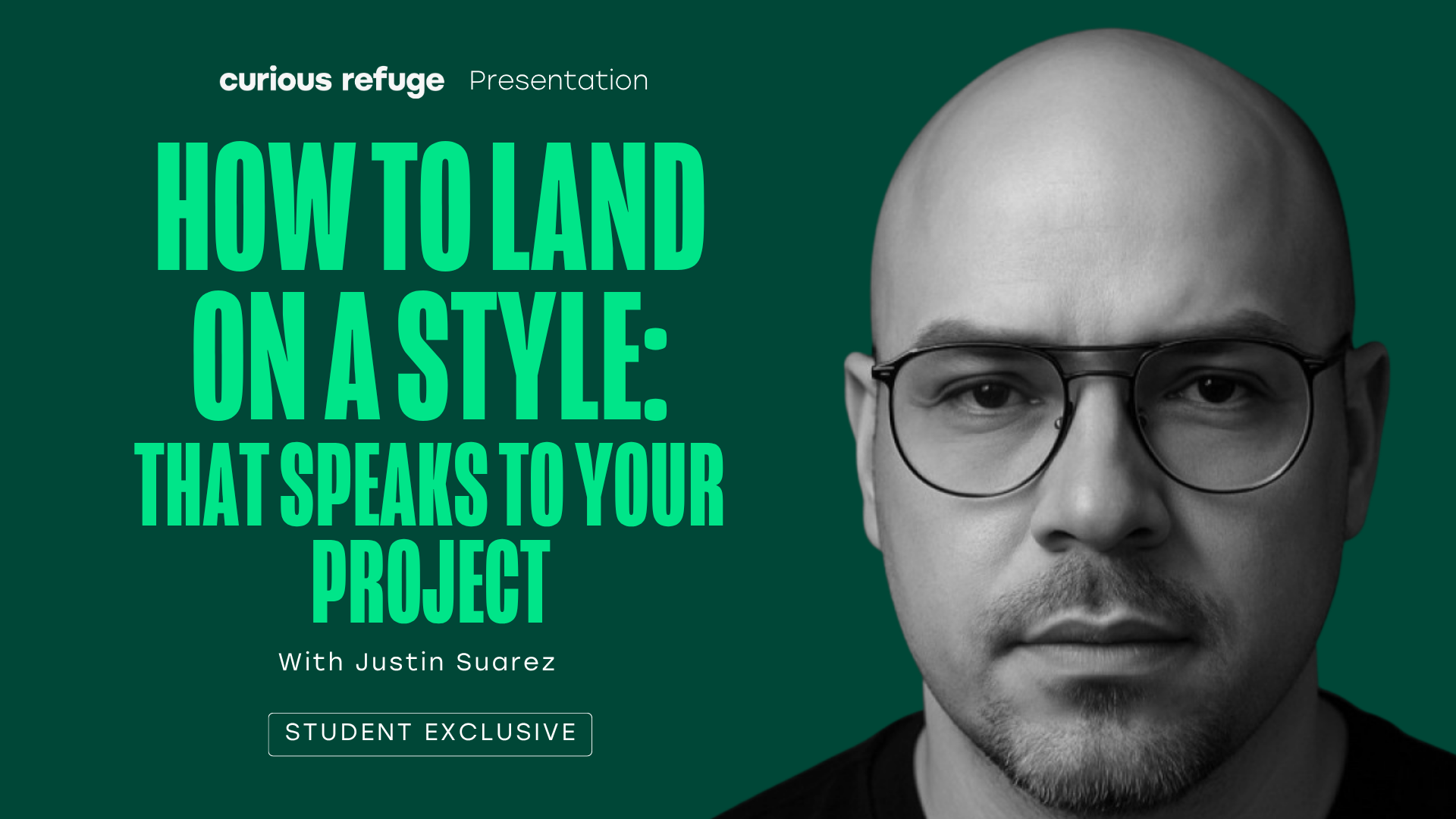 curious refuge Presentation

HOW TO LAND ON A STYLE: THAT SPEAKS TO YOUR PROJECT

With Justin Suarez

STUDENT EXCLUSIVE